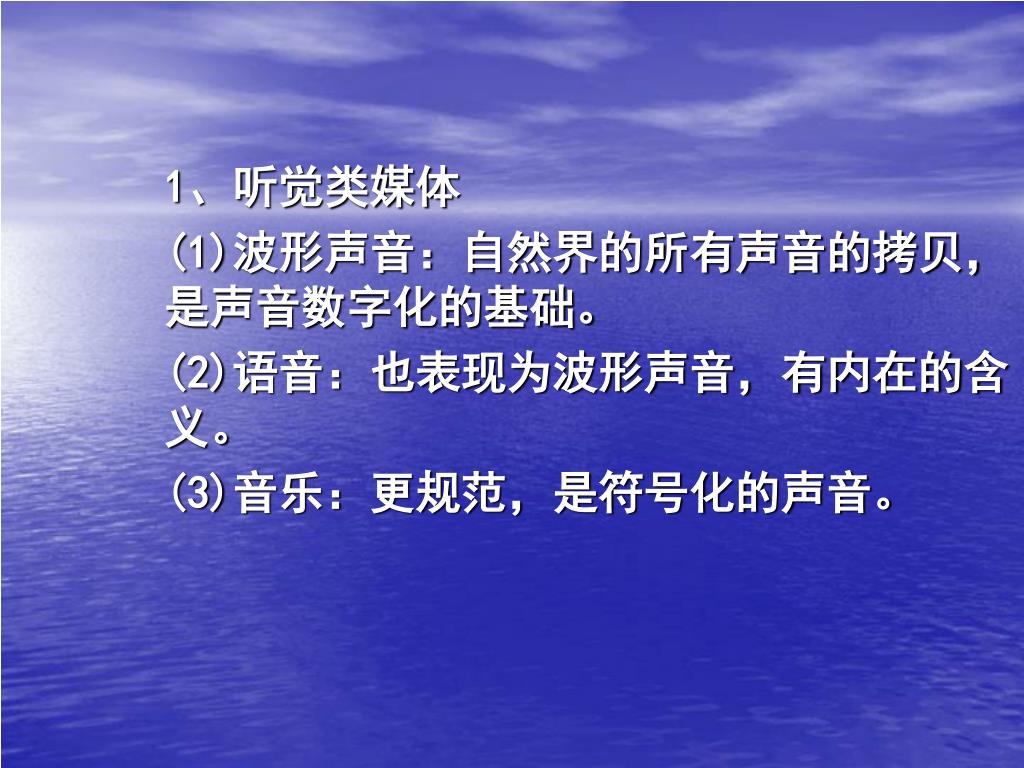 1、听觉类媒体

(1)波形声音：自然界的所有声音的拷贝，是声音数字化的基础。

(2)语音：也表现为波形声音，有内在的含义。

(3)音乐：更规范，是符号化的声音。